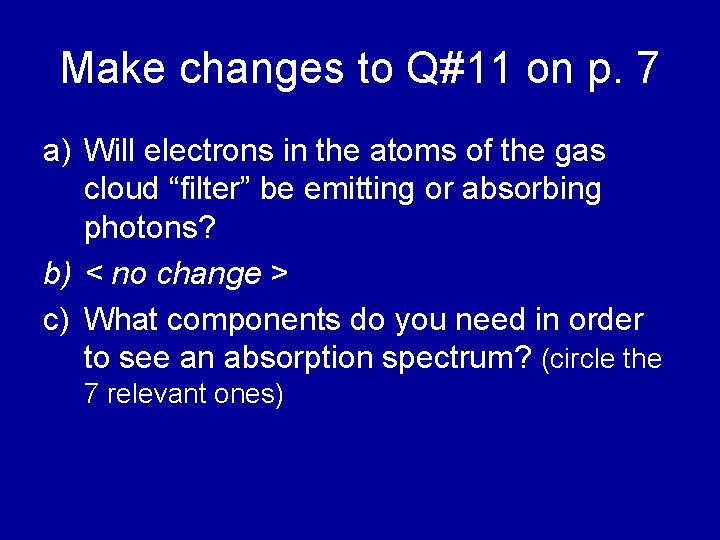 Make changes to Q#11 on p. 7

a) Will electrons in the atoms of the gas cloud “filter” be emitting or absorbing photons?

b) < no change >

c) What components do you need in order to see an absorption spectrum? (circle the 7 relevant ones)